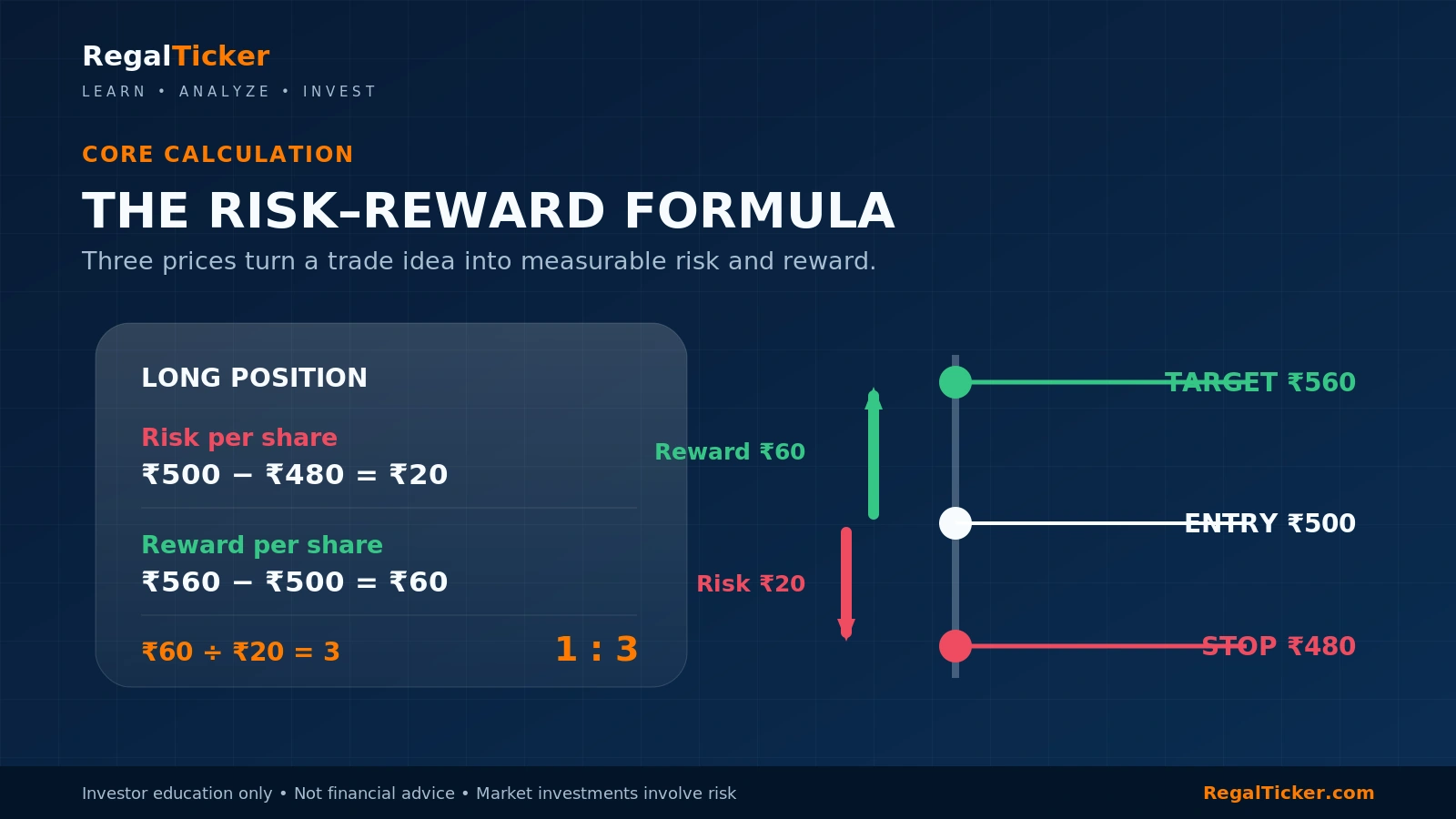 RegalTicker
LEARN • ANALYZE • INVEST

CORE CALCULATION

THE RISK–REWARD FORMULA

Three prices turn a trade idea into measurable risk and reward.

LONG POSITION

Risk per share
₹500 − ₹480 = ₹20

Reward per share
₹560 − ₹500 = ₹60

₹60 ÷ ₹20 = 3

1 : 3

Reward ₹60

Risk ₹20

TARGET ₹560

ENTRY ₹500

STOP ₹480

Investor education only • Not financial advice • Market investments involve risk

RegalTicker.com